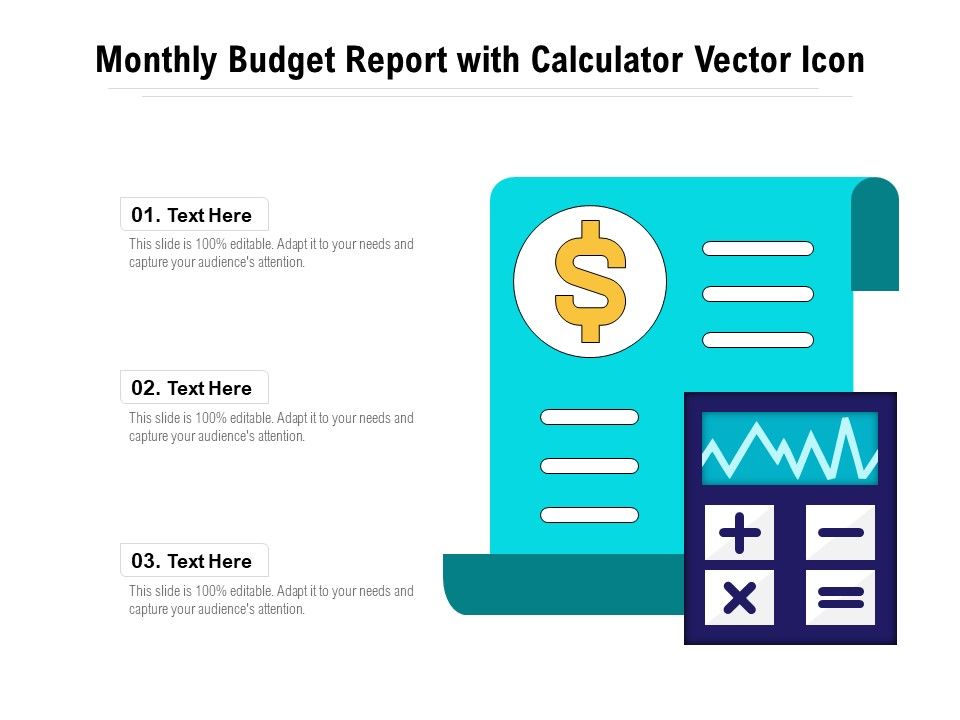 Monthly Budget Report with Calculator Vector Icon

01. Text Here

This slide is 100% editable. Adapt it to your needs and capture your audience's attention.

02. Text Here

This slide is 100% editable. Adapt it to your needs and capture your audience's attention.

03. Text Here

This slide is 100% editable. Adapt it to your needs and capture your audience's attention.

$

+ − × =